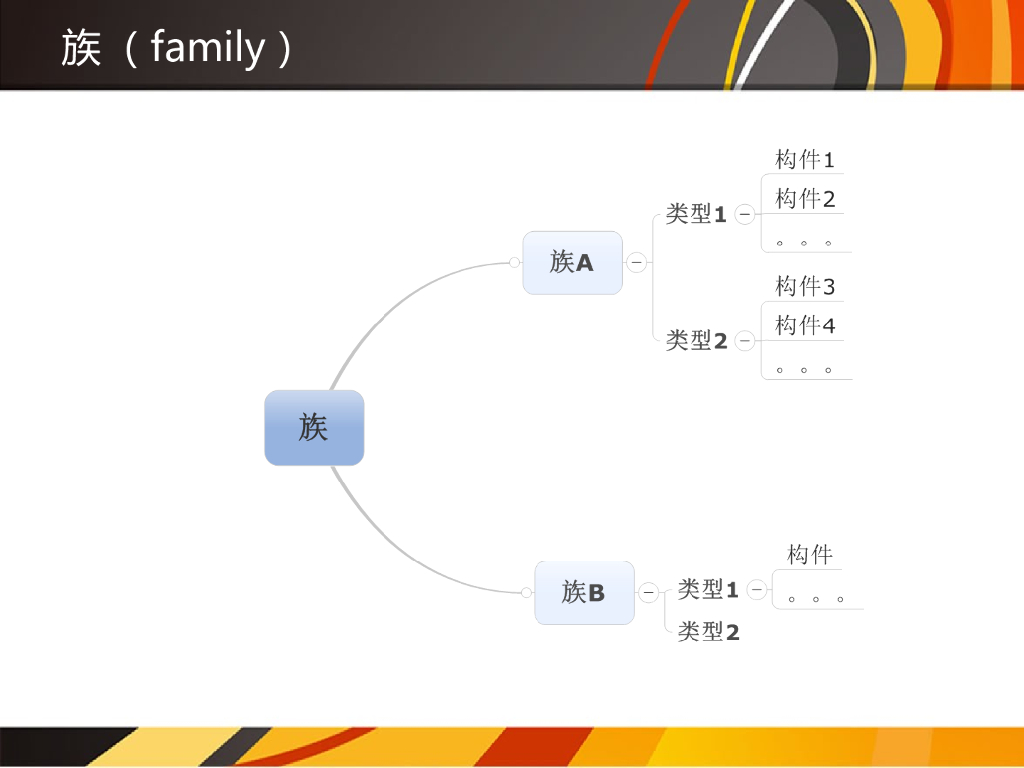 族（family）

族

族A

类型1

构件1

构件2

。。。

类型2

构件3

构件4

。。。

族B

类型1

构件

。。。

类型2